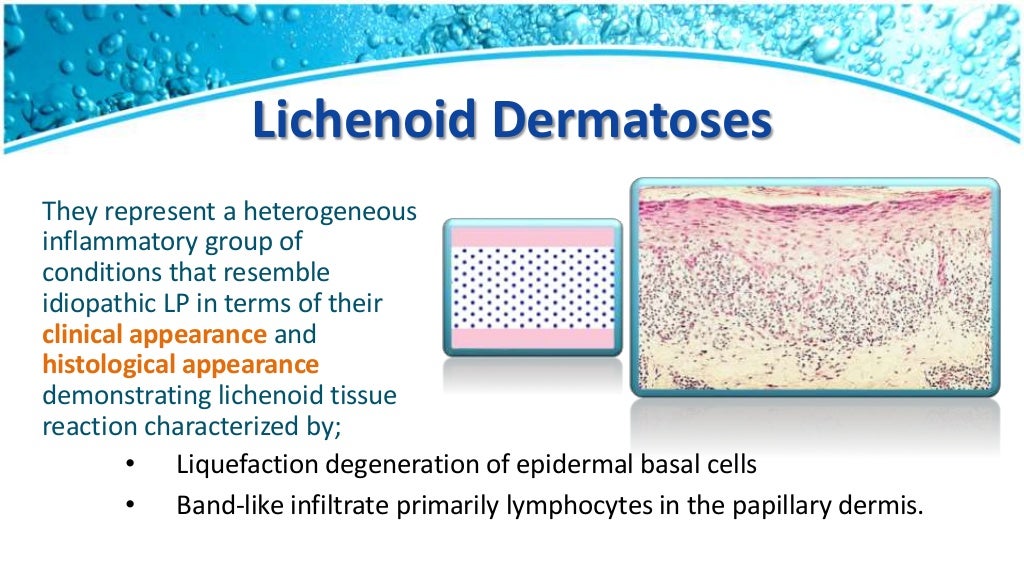 Lichenoid Dermatoses

They represent a heterogeneous inflammatory group of conditions that resemble idiopathic LP in terms of their clinical appearance and histological appearance demonstrating lichenoid tissue reaction characterized by;

• Liquefaction degeneration of epidermal basal cells
• Band-like infiltrate primarily lymphocytes in the papillary dermis.